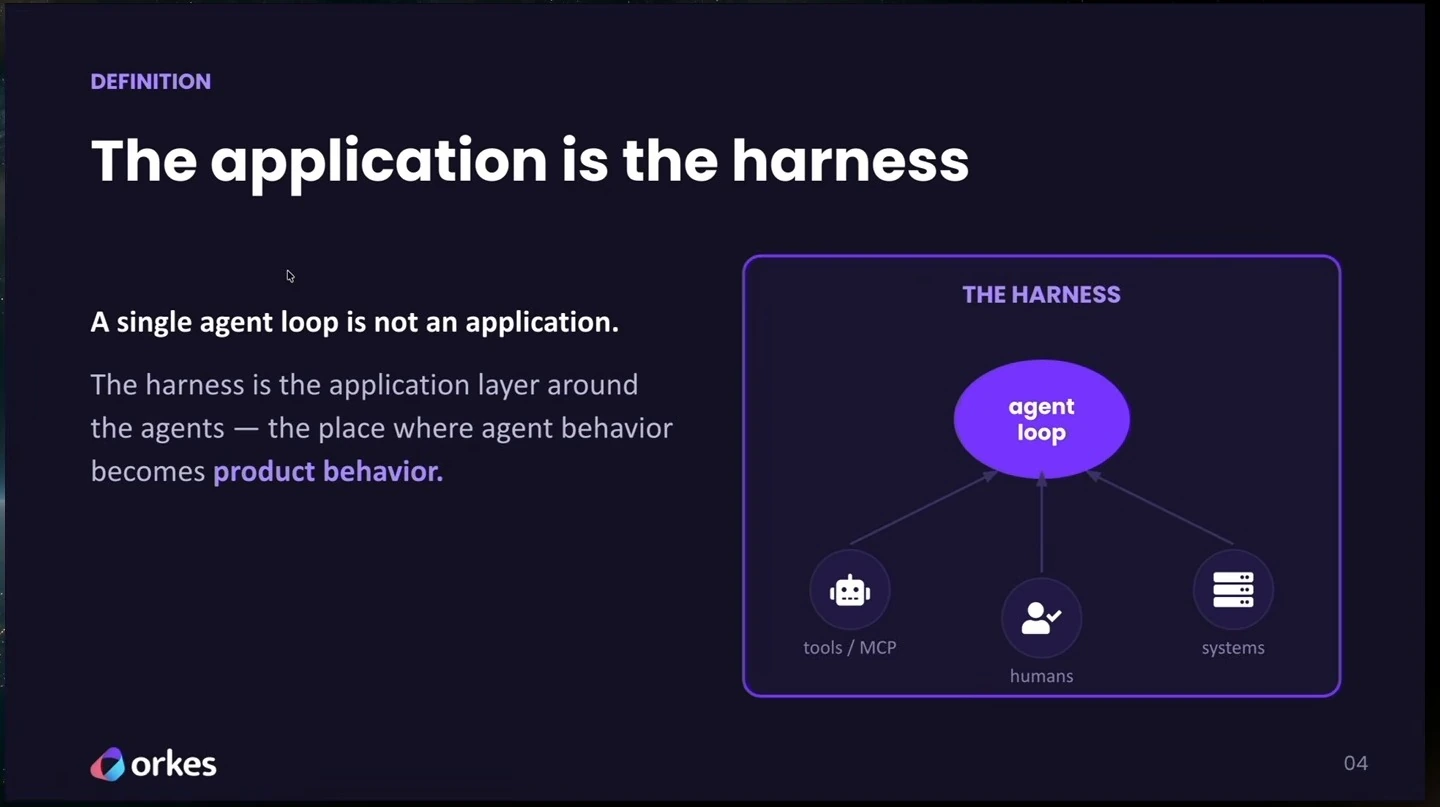 DEFINITION

The application is the harness

A single agent loop is not an application.

The harness is the application layer around the agents — the place where agent behavior becomes product behavior.

THE HARNESS

agent loop

tools / MCP

humans

systems

orkes

04